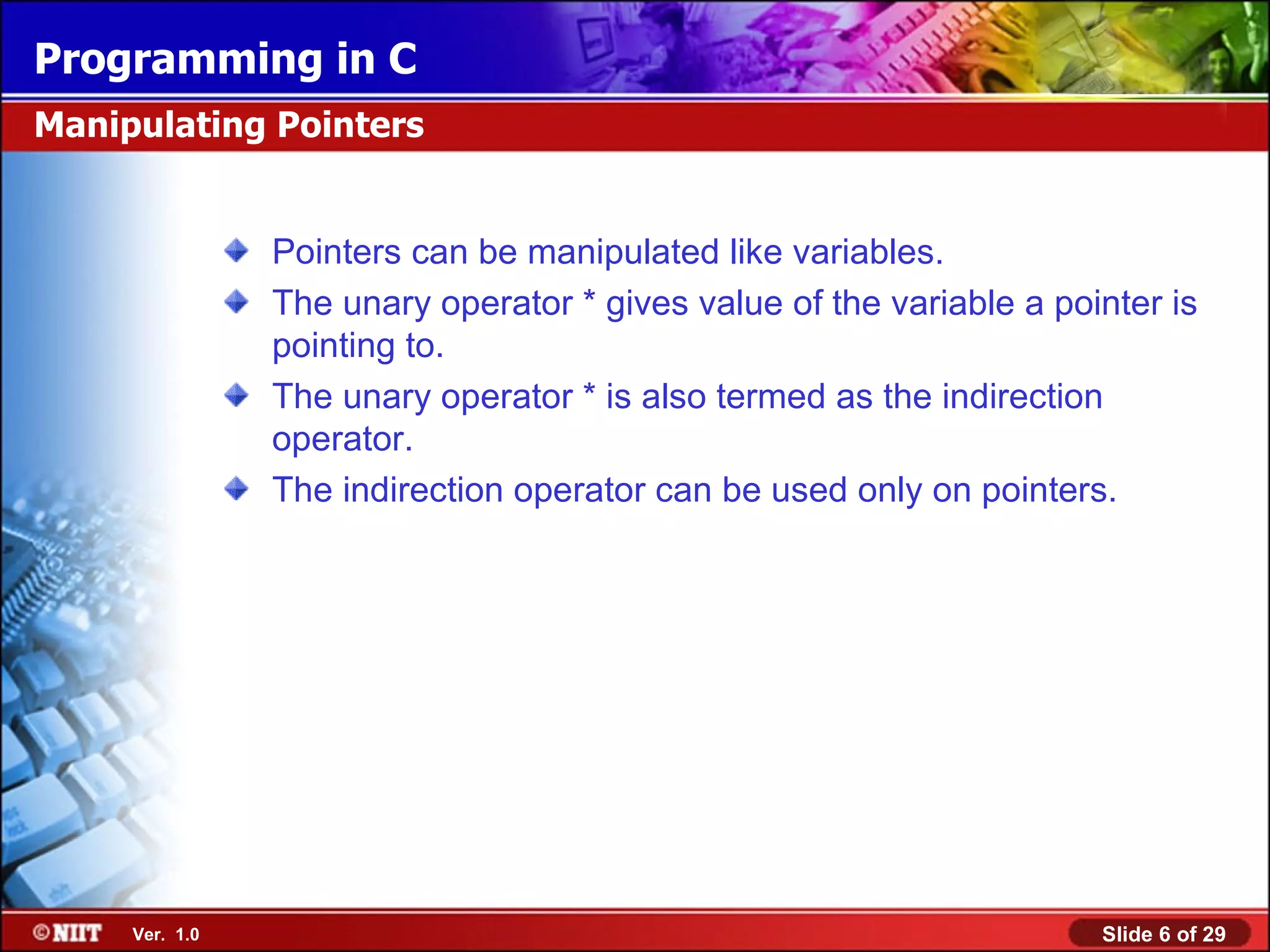 Programming in C

Manipulating Pointers

Pointers can be manipulated like variables.

The unary operator * gives value of the variable a pointer is pointing to.

The unary operator * is also termed as the indirection operator.

The indirection operator can be used only on pointers.

©NIIT Ver. 1.0

Slide 6 of 29